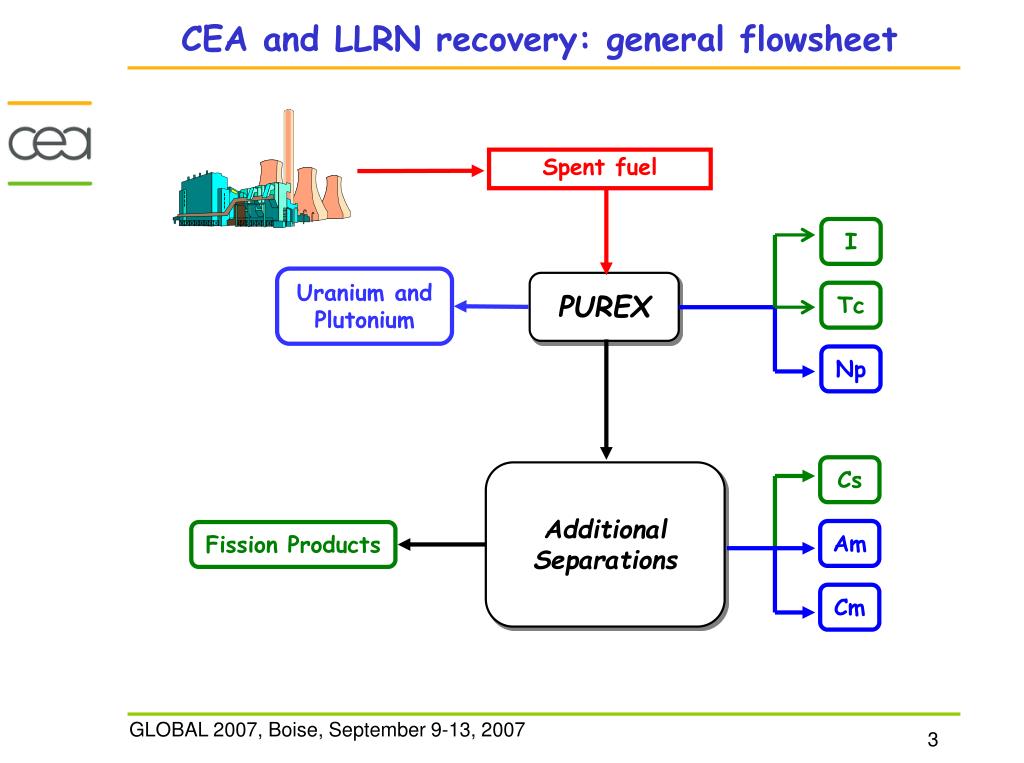 CEA and LLRN recovery: general flowsheet

cea

Spent fuel

Uranium and Plutonium

PUREX

I

Tc

Np

Fission Products

Additional Separations

Cs

Am

Cm

GLOBAL 2007, Boise, September 9-13, 2007

3